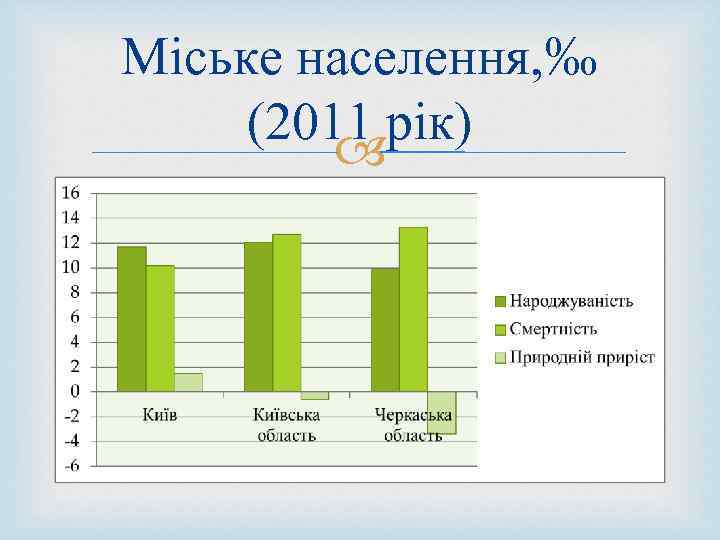 Міське населення,‰ (2011 рік)

16
14
12
10
8
6
4
2
0
-2
-4
-6

Київ
Київська область
Черкаська область

Народжуваність
Смертність
Природній приріст